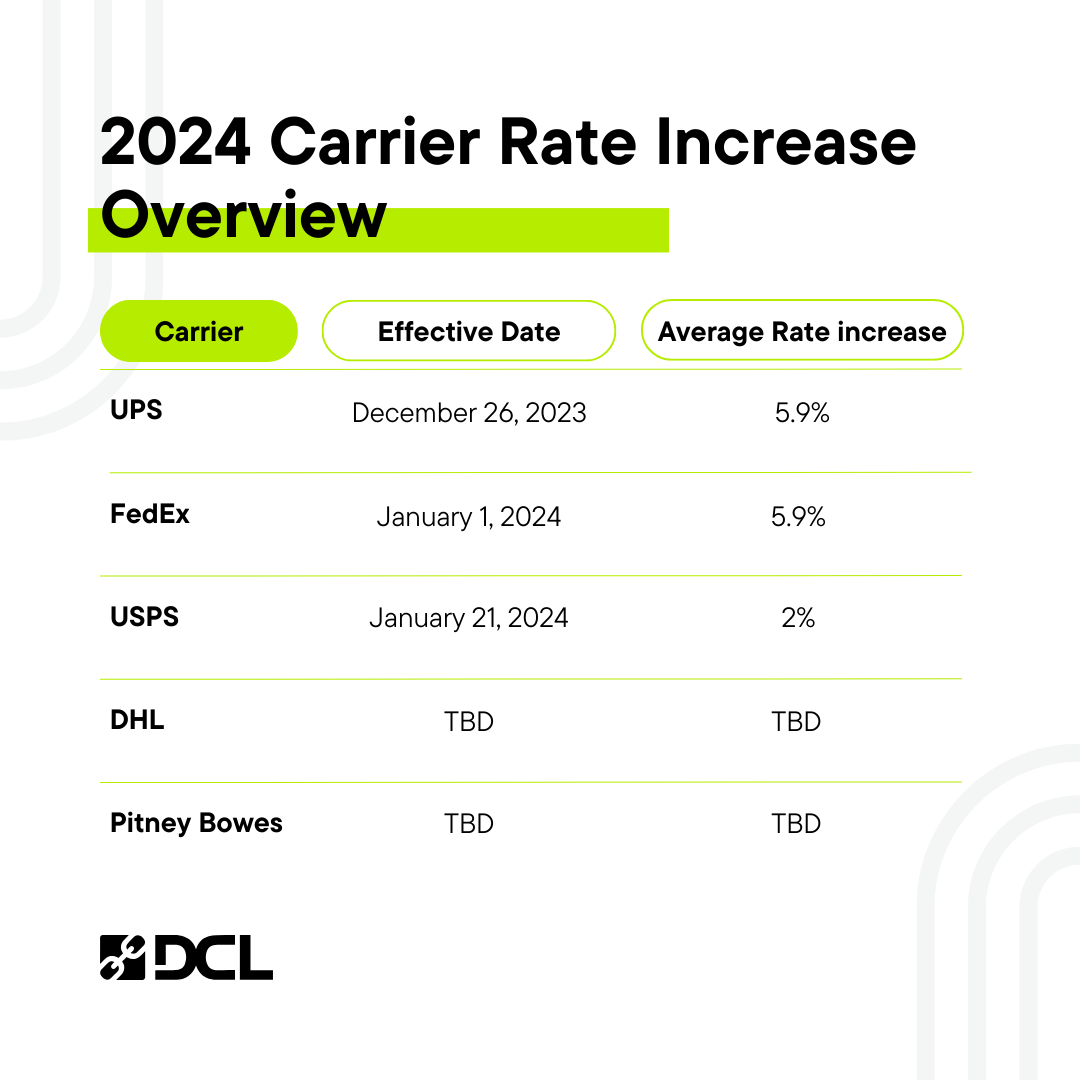 2024 Carrier Rate Increase Overview

| Carrier | Effective Date | Average Rate increase |
|---|---|---|
| UPS | December 26, 2023 | 5.9% |
| FedEx | January 1, 2024 | 5.9% |
| USPS | January 21, 2024 | 2% |
| DHL | TBD | TBD |
| Pitney Bowes | TBD | TBD |

DCL